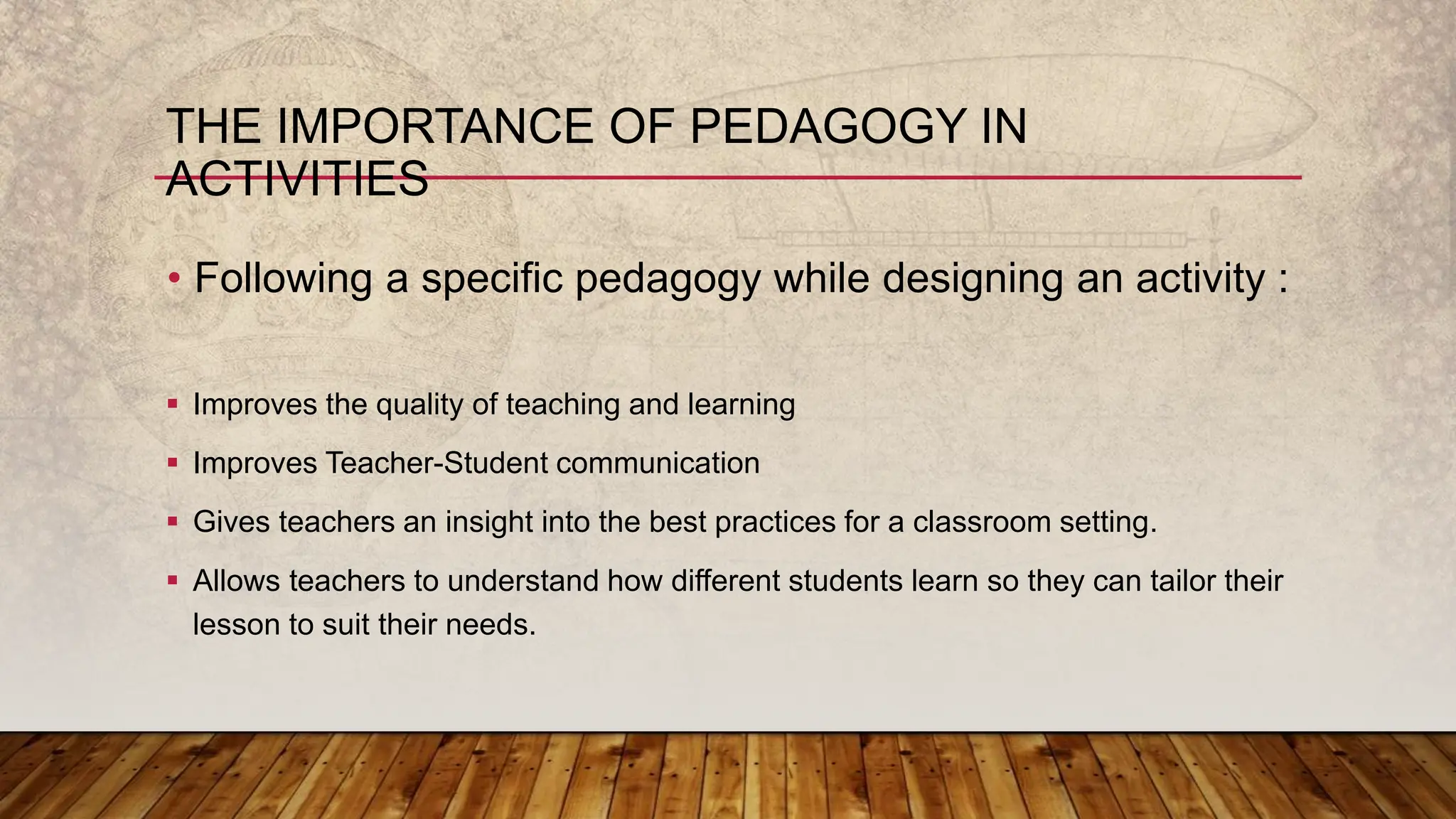 THE IMPORTANCE OF PEDAGOGY IN ACTIVITIES

• Following a specific pedagogy while designing an activity :

▪ Improves the quality of teaching and learning

▪ Improves Teacher-Student communication

▪ Gives teachers an insight into the best practices for a classroom setting.

▪ Allows teachers to understand how different students learn so they can tailor their lesson to suit their needs.